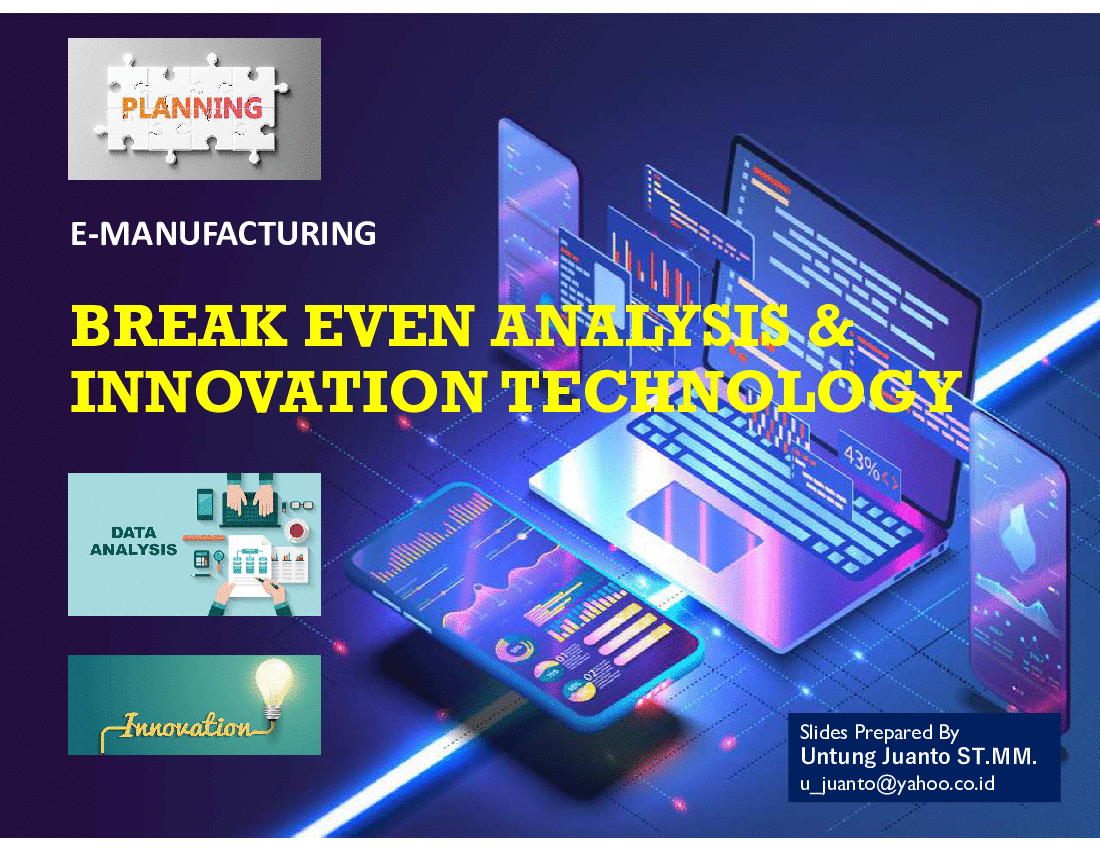 PLANNING

E-MANUFACTURING

BREAK EVEN ANALYSIS & INNOVATION TECHNOLOGY

DATA ANALYSIS

43%

Innovation

Slides Prepared By
Untung Juanto ST.MM.
u_juanto@yahoo.co.id